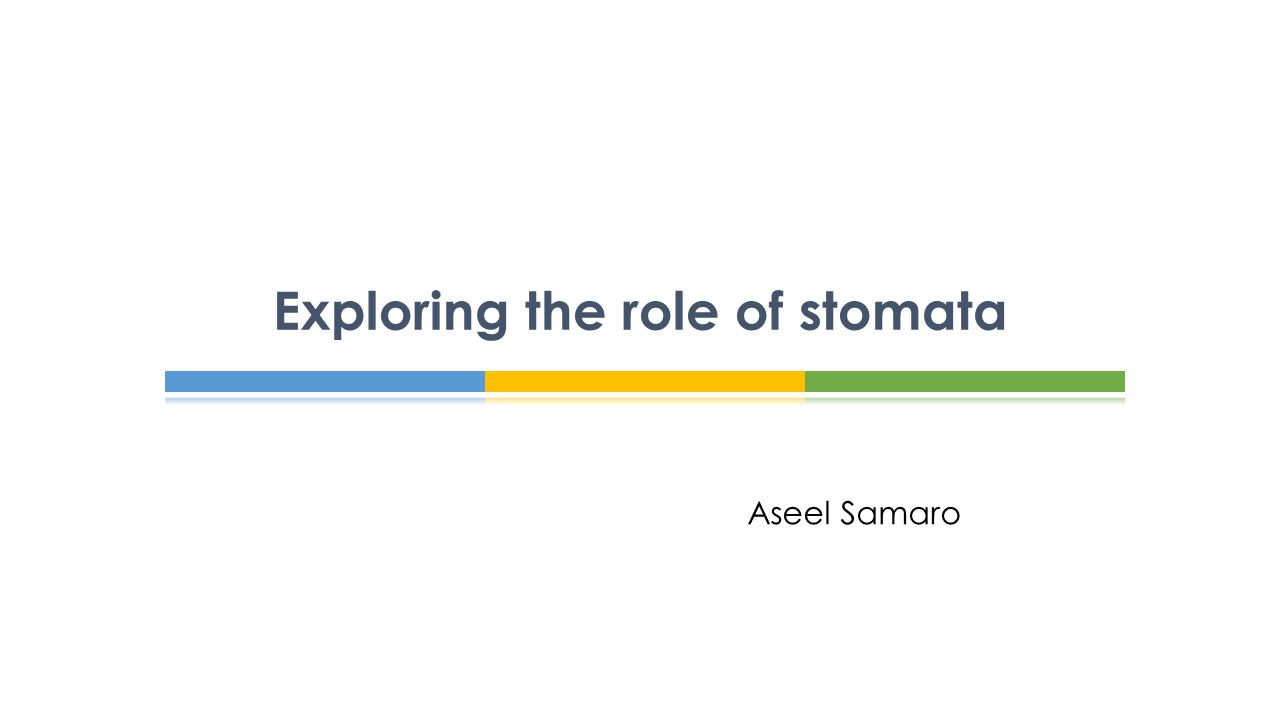 Exploring the role of stomata

Aseel Samaro